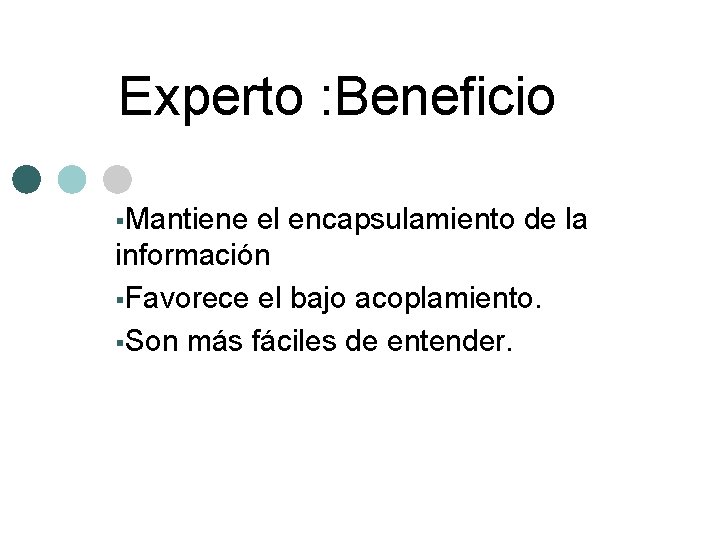 Experto :Beneficio

▪Mantiene el encapsulamiento de la información

▪Favorece el bajo acoplamiento.

▪Son más fáciles de entender.